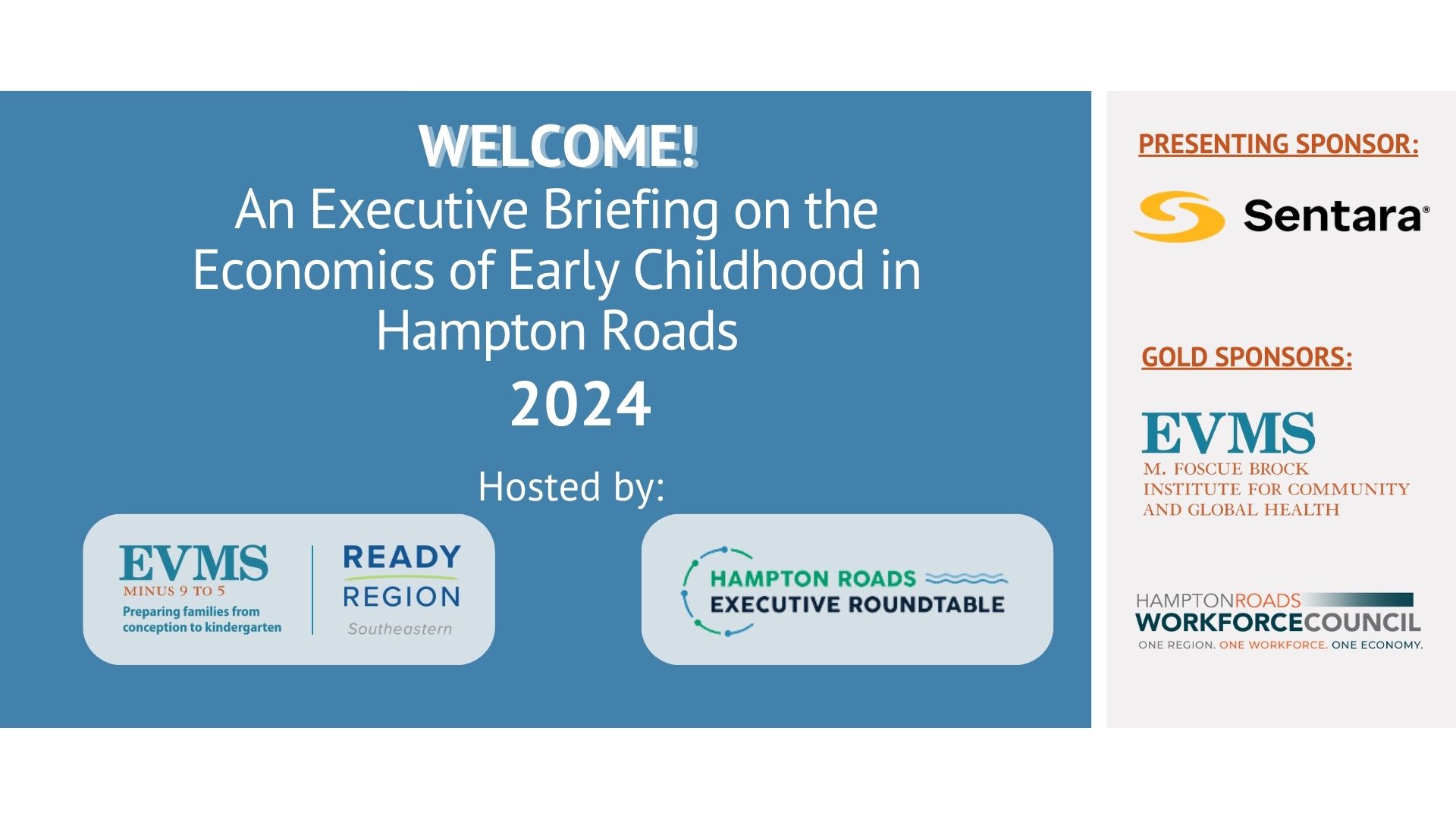 WELCOME!
An Executive Briefing on the Economics of Early Childhood in Hampton Roads
2024

Hosted by:

EVMS
MINUS 9 TO 5
Preparing families from conception to kindergarten

READY REGION
Southeastern

HAMPTON ROADS
EXECUTIVE ROUNDTABLE

PRESENTING SPONSOR:

Sentara®

GOLD SPONSORS:

EVMS
M. FOSCUE BROCK
INSTITUTE FOR COMMUNITY AND GLOBAL HEALTH

HAMPTONROADS
WORKFORCECOUNCIL
ONE REGION. ONE WORKFORCE. ONE ECONOMY.